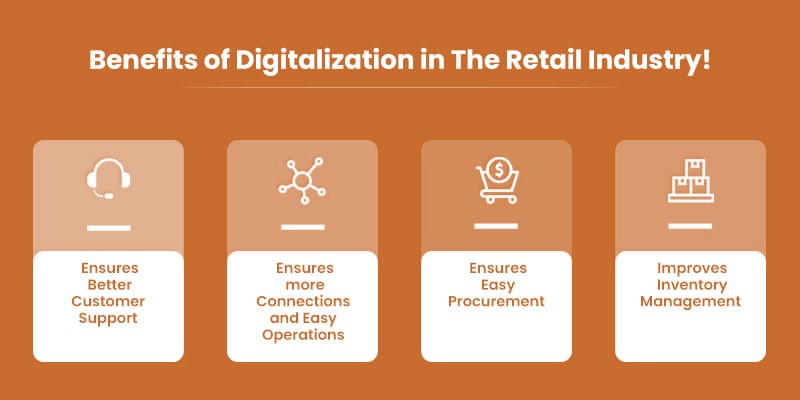 Benefits of Digitalization in The Retail Industry!

Ensures Better Customer Support

Ensures more Connections and Easy Operations

Ensures Easy Procurement

Improves Inventory Management